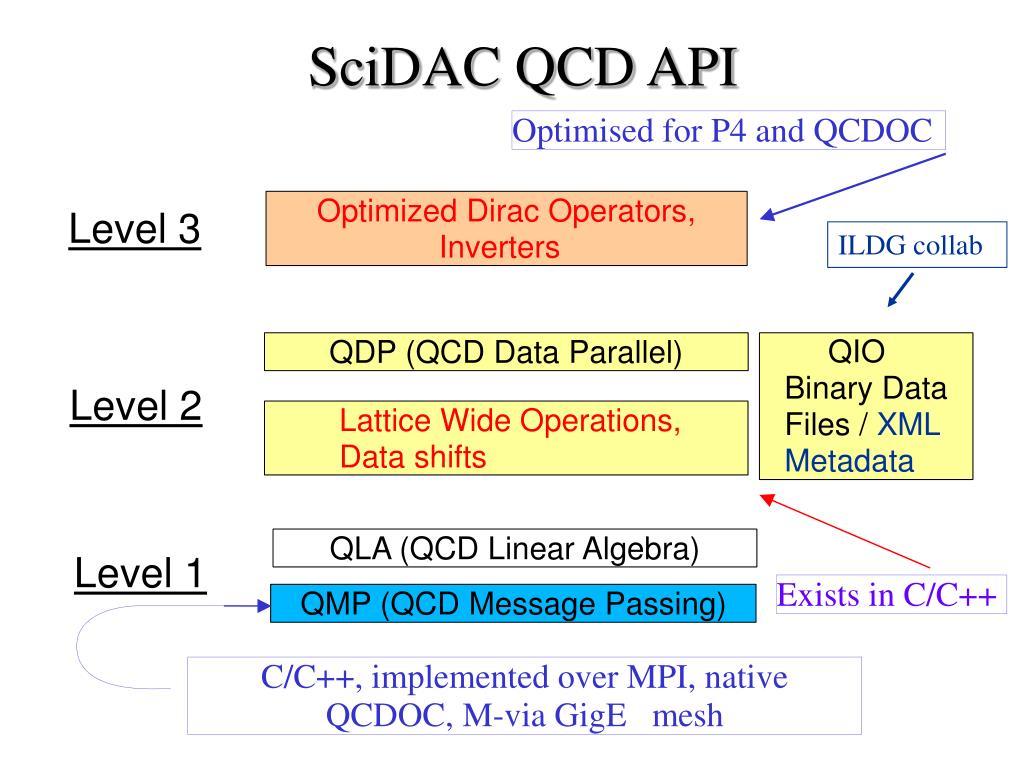 SciDAC QCD API

Optimised for P4 and QCDOC

Level 3

Optimized Dirac Operators, Inverters

ILDG collab

Level 2

QDP (QCD Data Parallel)

Lattice Wide Operations, Data shifts

QIO Binary Data Files / XML Metadata

Level 1

QLA (QCD Linear Algebra)

QMP (QCD Message Passing)

Exists in C/C++

C/C++, implemented over MPI, native QCDOC, M-via GigE mesh